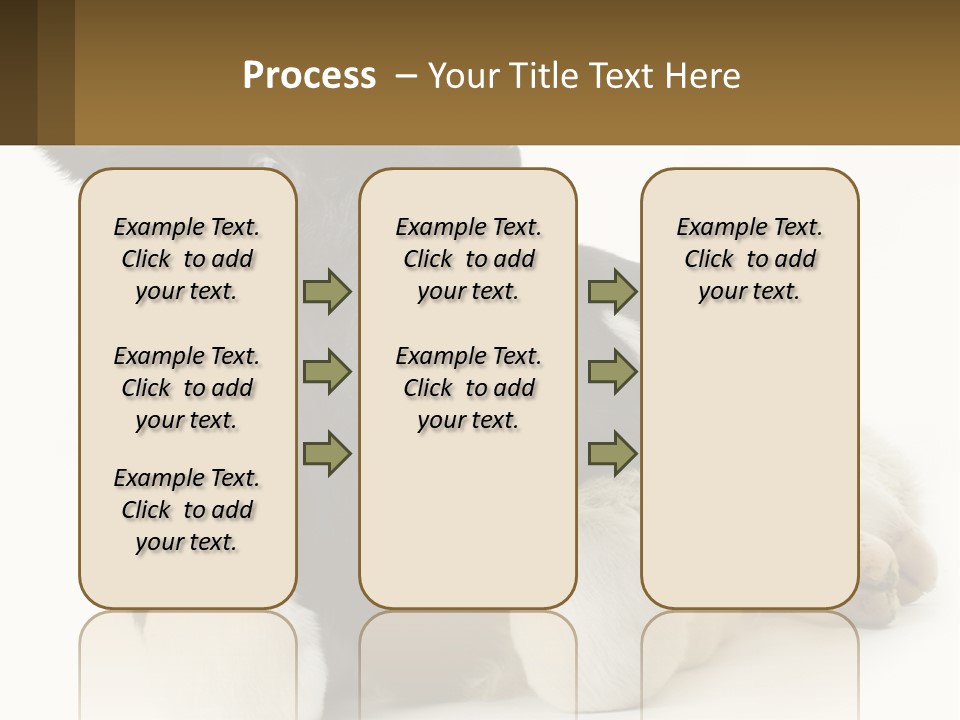 Process – Your Title Text Here

Example Text. Click to add your text.

Example Text. Click to add your text.

Example Text. Click to add your text.

Example Text. Click to add your text.

Example Text. Click to add your text.

Example Text. Click to add your text.